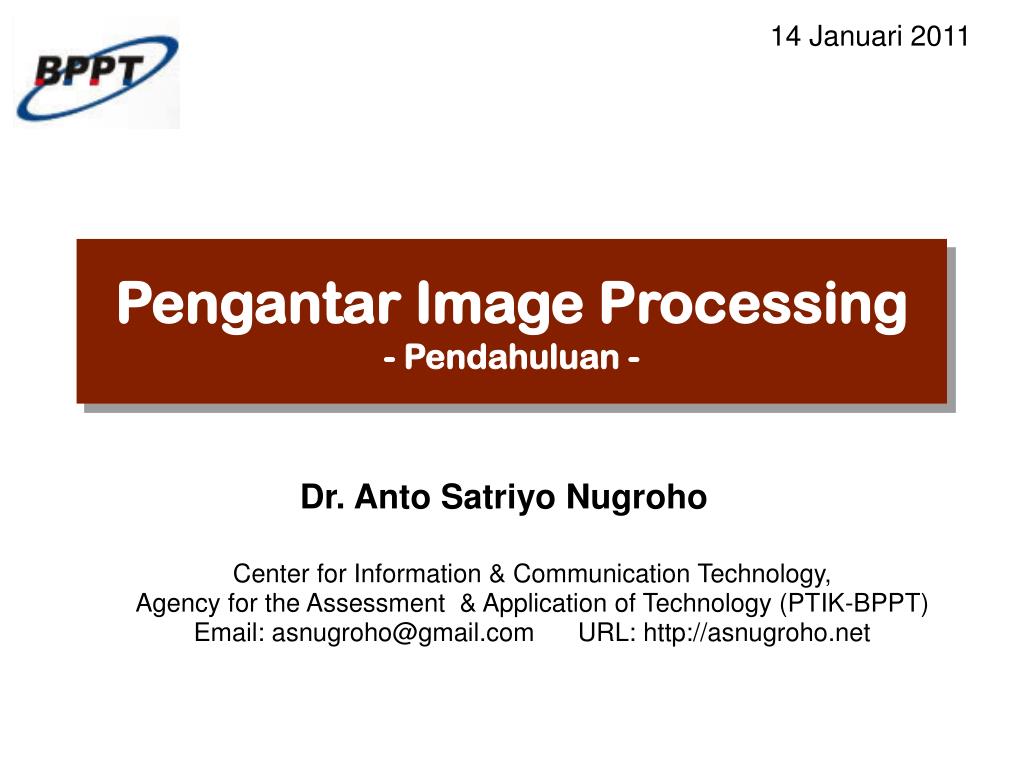 BPPT

14 Januari 2011

Pengantar Image Processing
- Pendahuluan -

Dr. Anto Satriyo Nugroho

Center for Information & Communication Technology,
Agency for the Assessment & Application of Technology (PTIK-BPPT)
Email: asnugroho@gmail.com URL: http://asnugroho.net